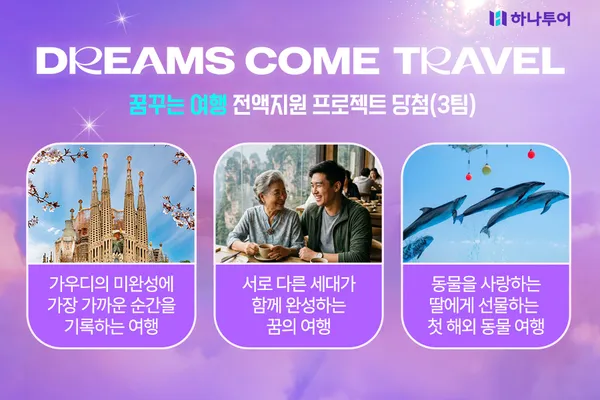 하나투어

DREAMS COME TRAVEL

꿈꾸는 여행 전액지원 프로젝트 당첨(3팀)

가우디의 미완성에 가장 가까운 순간을 기록하는 여행

서로 다른 세대가 함께 완성하는 꿈의 여행

동물을 사랑하는 딸에게 선물하는 첫 해외 동물 여행